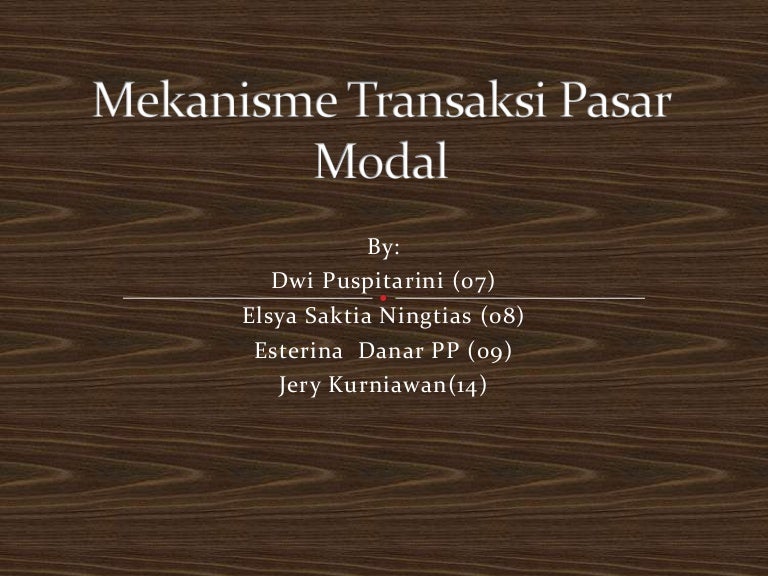 Mekanisme Transaksi Pasar Modal

By:
Dwi Puspitarini (07)
Elsya Saktia Ningtias (08)
Esterina Danar PP (09)
Jery Kurniawan(14)